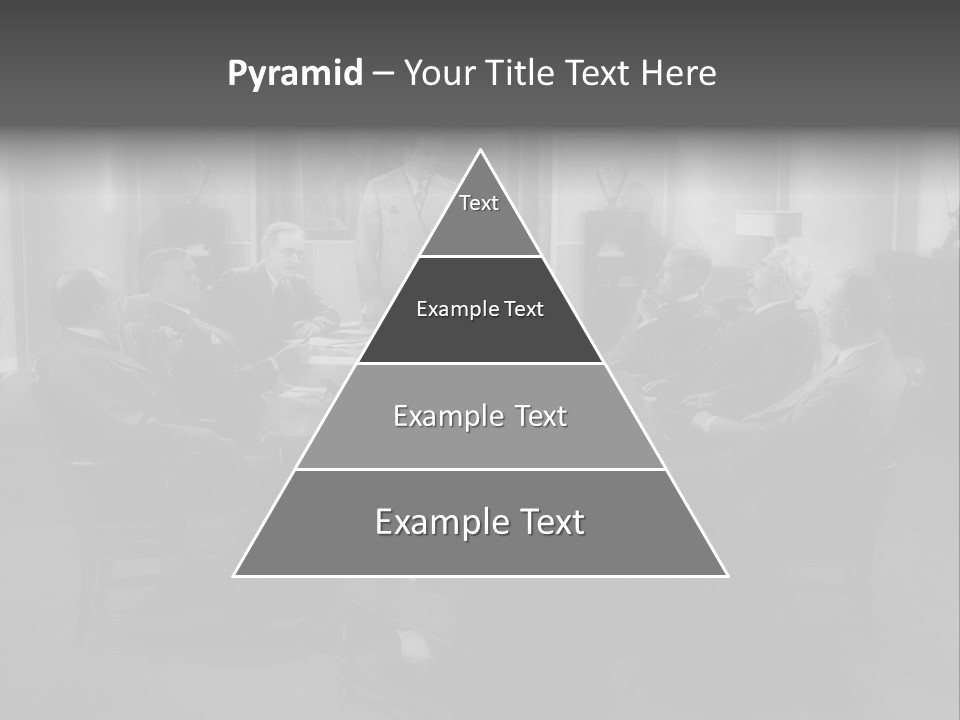 Pyramid – Your Title Text Here

Text

Example Text

Example Text

Example Text